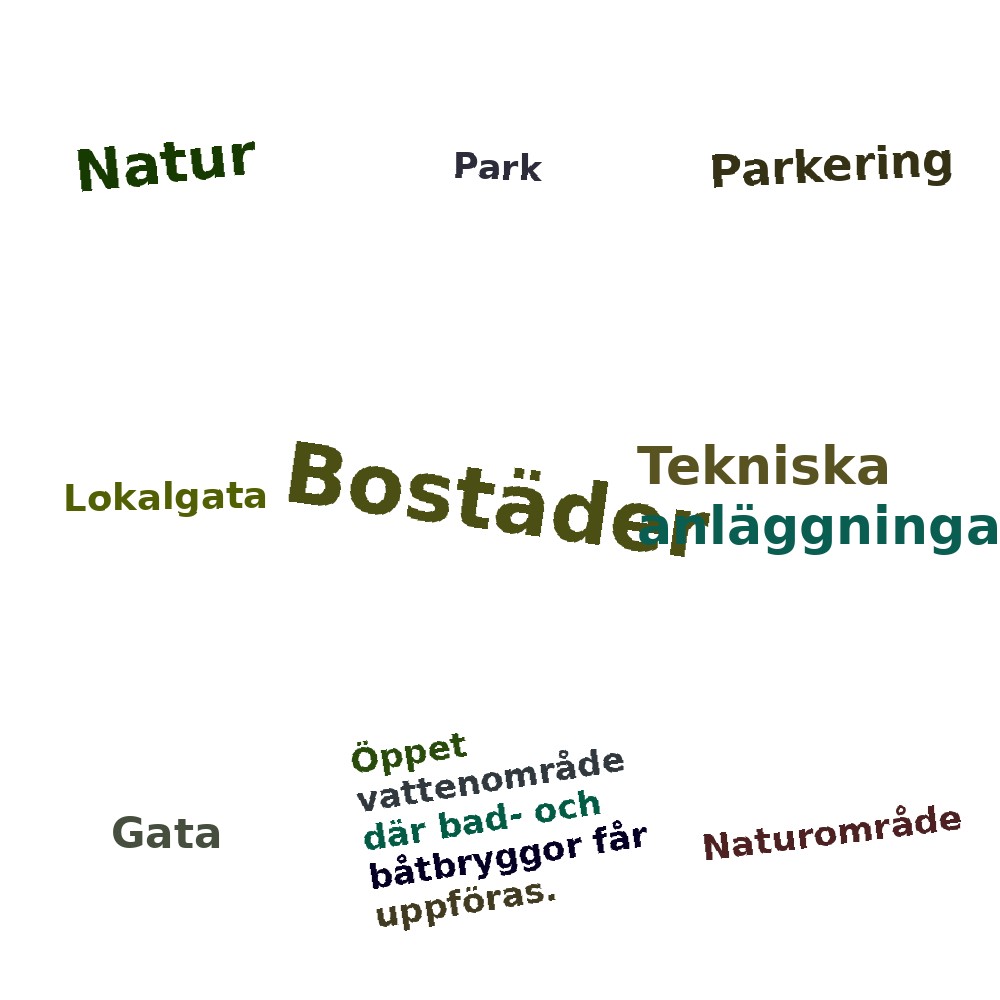 Natur

Park

Parkering

Lokalgata

Bostäder

Tekniska anläggninga

Gata

Öppet vattenområde där bad- och båtbryggor får uppföras.

Naturområde